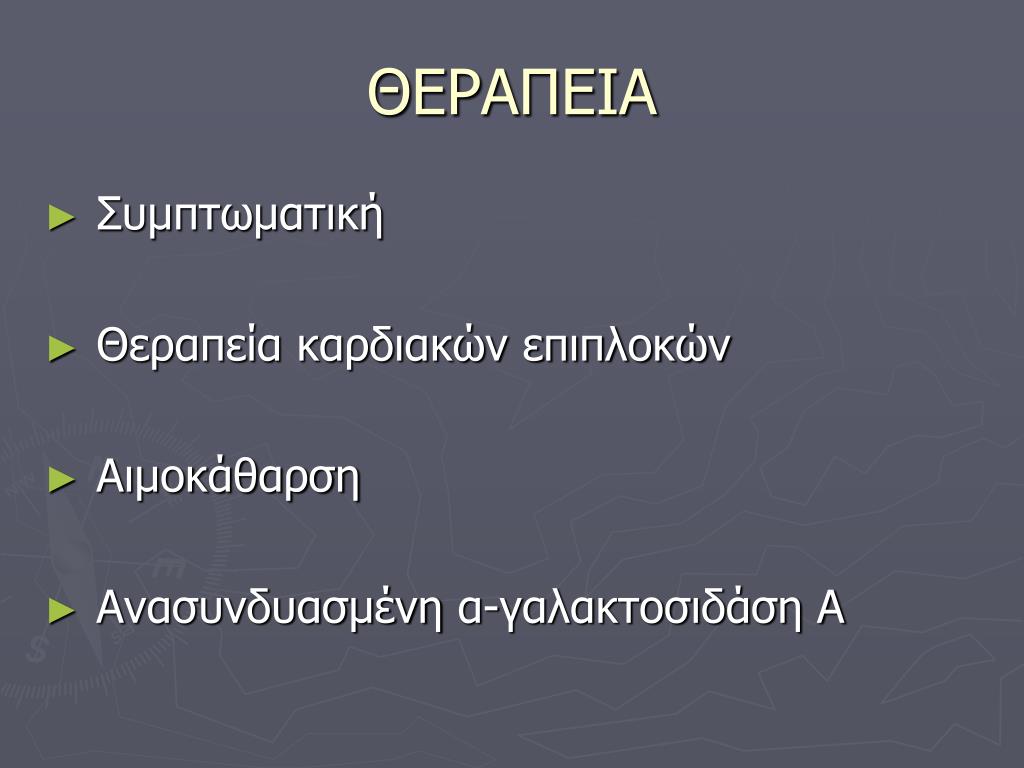 ΘΕΡΑΠΕΙΑ

► Συμπτωματική

► Θεραπεία καρδιακών επιπλοκών

► Αιμοκάθαρση

► Ανασυνδυασμένη α-γαλακτοσιδάση Α